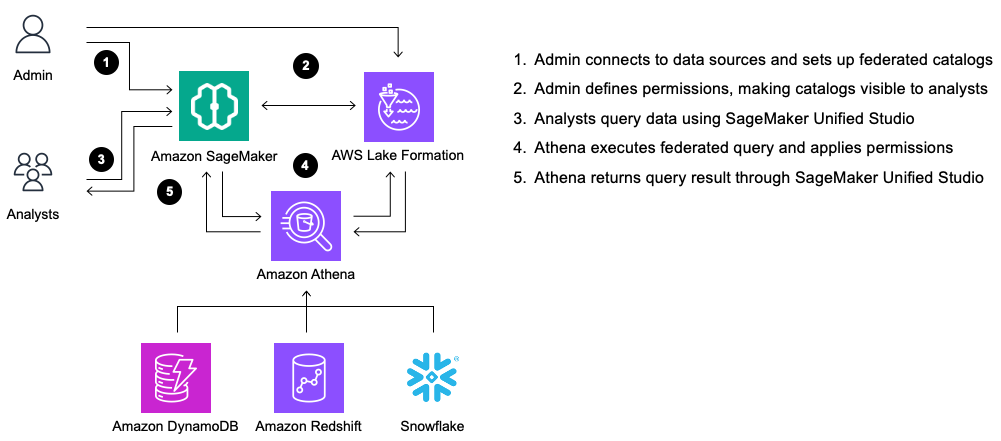 Admin

1

2

Amazon SageMaker

AWS Lake Formation

3

Analysts

4

5

Amazon Athena

Amazon DynamoDB

Amazon Redshift

Snowflake

1. Admin connects to data sources and sets up federated catalogs
2. Admin defines permissions, making catalogs visible to analysts
3. Analysts query data using SageMaker Unified Studio
4. Athena executes federated query and applies permissions
5. Athena returns query result through SageMaker Unified Studio